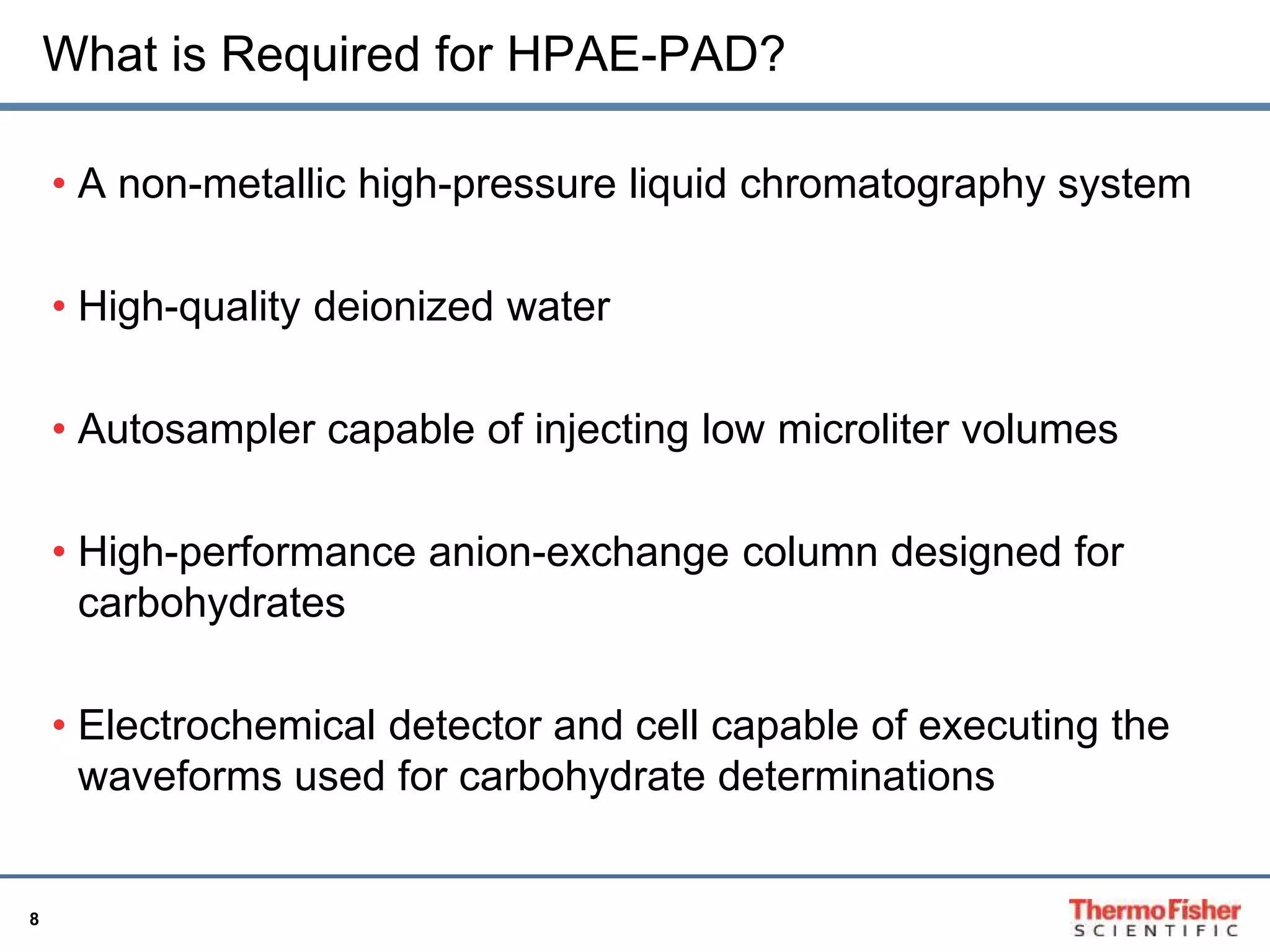 What is Required for HPAE-PAD?

• A non-metallic high-pressure liquid chromatography system

• High-quality deionized water

• Autosampler capable of injecting low microliter volumes

• High-performance anion-exchange column designed for carbohydrates

• Electrochemical detector and cell capable of executing the waveforms used for carbohydrate determinations

8

ThermoFisher
SCIENTIFIC